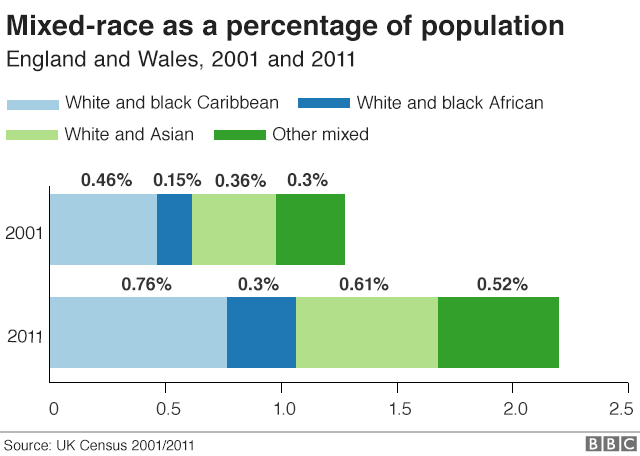 Mixed-race as a percentage of population
England and Wales, 2001 and 2011

White and black Caribbean
White and black African
White and Asian
Other mixed

0.46% 0.15% 0.36% 0.3%
2001
0.76% 0.3% 0.61% 0.52%
2011

0
0.5
1.0
1.5
2.0
2.5

Source: UK Census 2001/2011
BBC